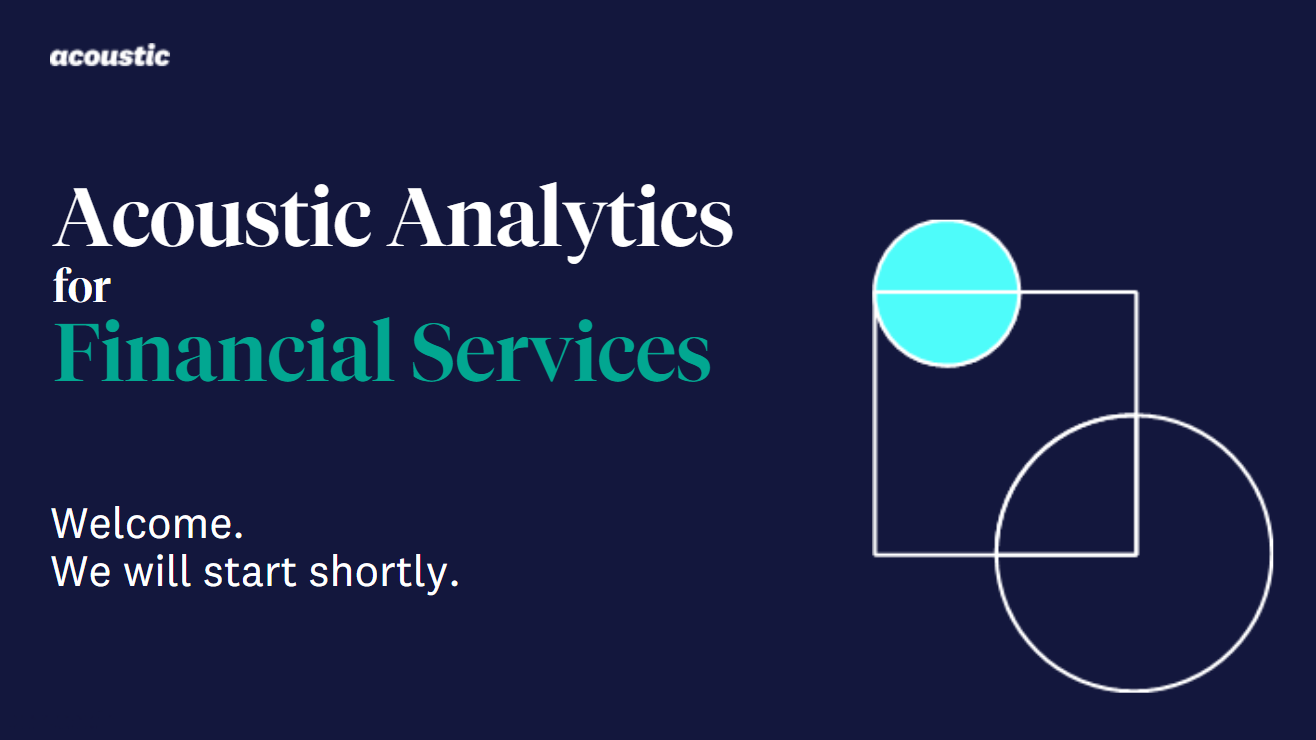 acoustic

Acoustic Analytics
for
Financial Services

Welcome.
We will start shortly.